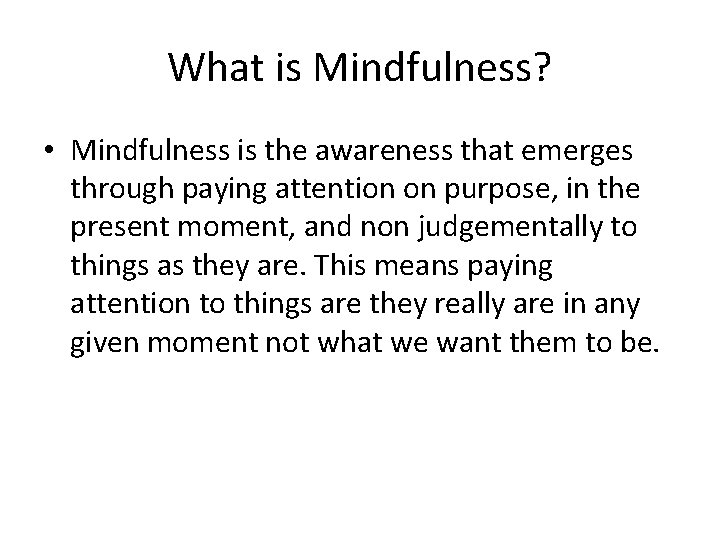 What is Mindfulness?

• Mindfulness is the awareness that emerges through paying attention on purpose, in the present moment, and non judgementally to things as they are. This means paying attention to things are they really are in any given moment not what we want them to be.